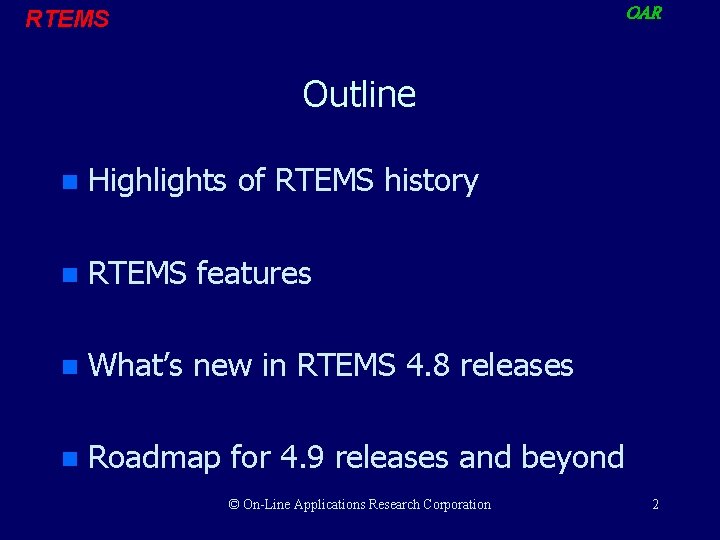 RTEMS

OAR

Outline

- Highlights of RTEMS history
- RTEMS features
- What's new in RTEMS 4.8 releases
- Roadmap for 4.9 releases and beyond

© On-Line Applications Research Corporation

2